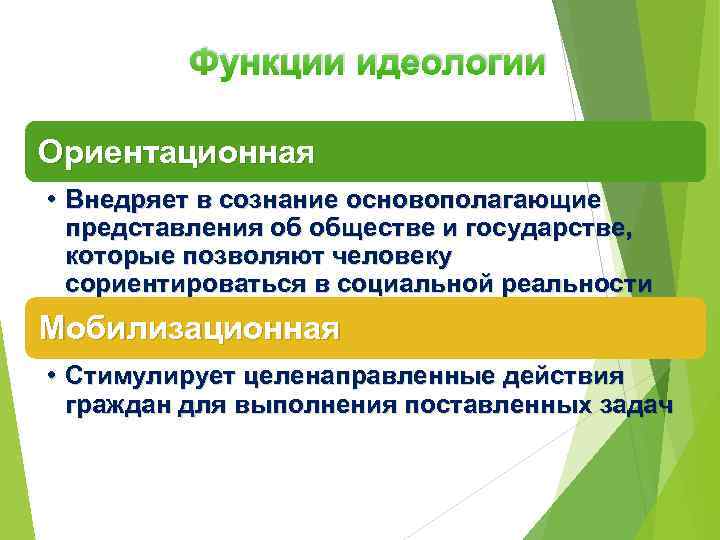 Функции идеологии

Ориентационная

• Внедряет в сознание основополагающие представления об обществе и государстве, которые позволяют человеку сориентироваться в социальной реальности

Мобилизационная

• Стимулирует целенаправленные действия граждан для выполнения поставленных задач